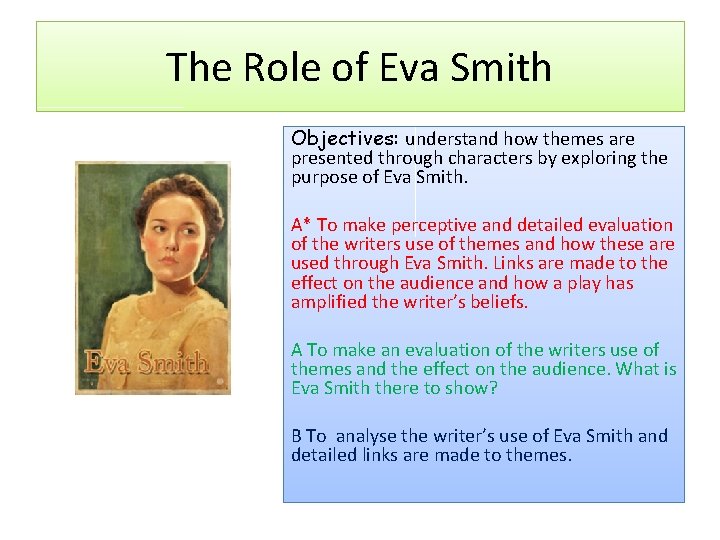 The Role of Eva Smith

Eva Smith

Objectives: understand how themes are presented through characters by exploring the purpose of Eva Smith.

A* To make perceptive and detailed evaluation of the writers use of themes and how these are used through Eva Smith. Links are made to the effect on the audience and how a play has amplified the writer's beliefs.

A To make an evaluation of the writers use of themes and the effect on the audience. What is Eva Smith there to show?

B To analyse the writer's use of Eva Smith and detailed links are made to themes.